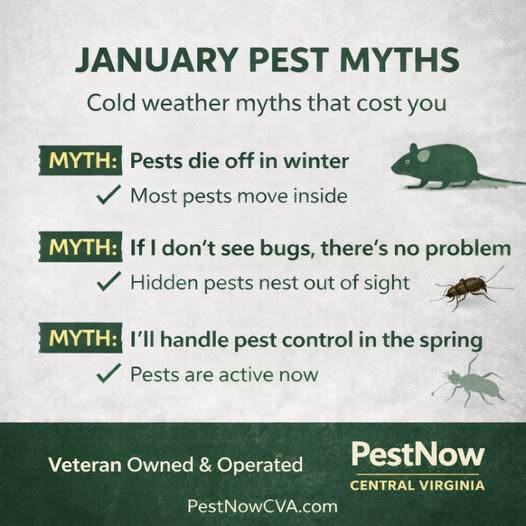 JANUARY PEST MYTHS

Cold weather myths that cost you

MYTH: Pests die off in winter
✓ Most pests move inside

MYTH: If I don't see bugs, there's no problem
✓ Hidden pests nest out of sight

MYTH: I'll handle pest control in the spring
✓ Pests are active now

Veteran Owned & Operated

PestNow
CENTRAL VIRGINIA

PestNowCVA.com